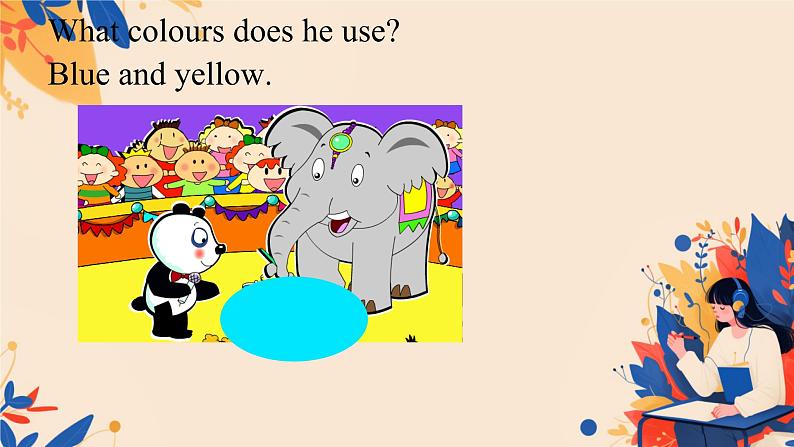 What colours does he use?
Blue and yellow.